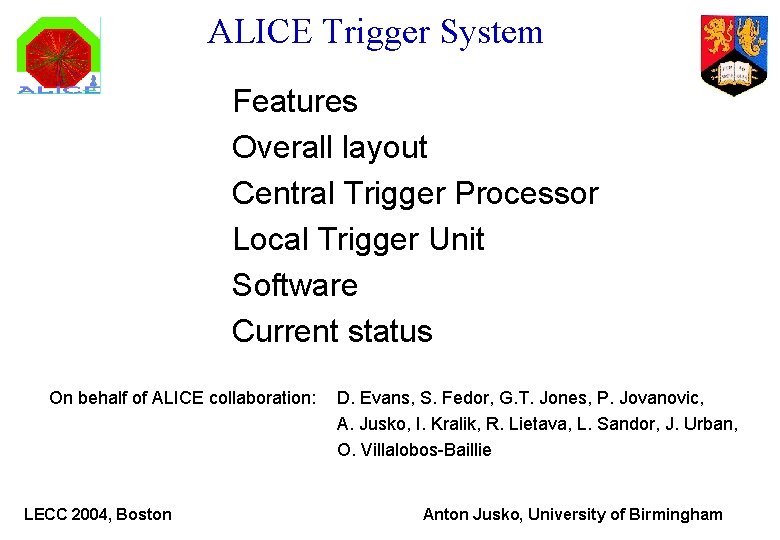 ALICE

ALICE Trigger System

Features
Overall layout
Central Trigger Processor
Local Trigger Unit
Software
Current status

On behalf of ALICE collaboration: D. Evans, S. Fedor, G.T. Jones, P. Jovanovic, A. Jusko, I. Kralik, R. Lietava, L. Sandor, J. Urban, O. Villalobos-Baillie

LECC 2004, Boston

Anton Jusko, University of Birmingham